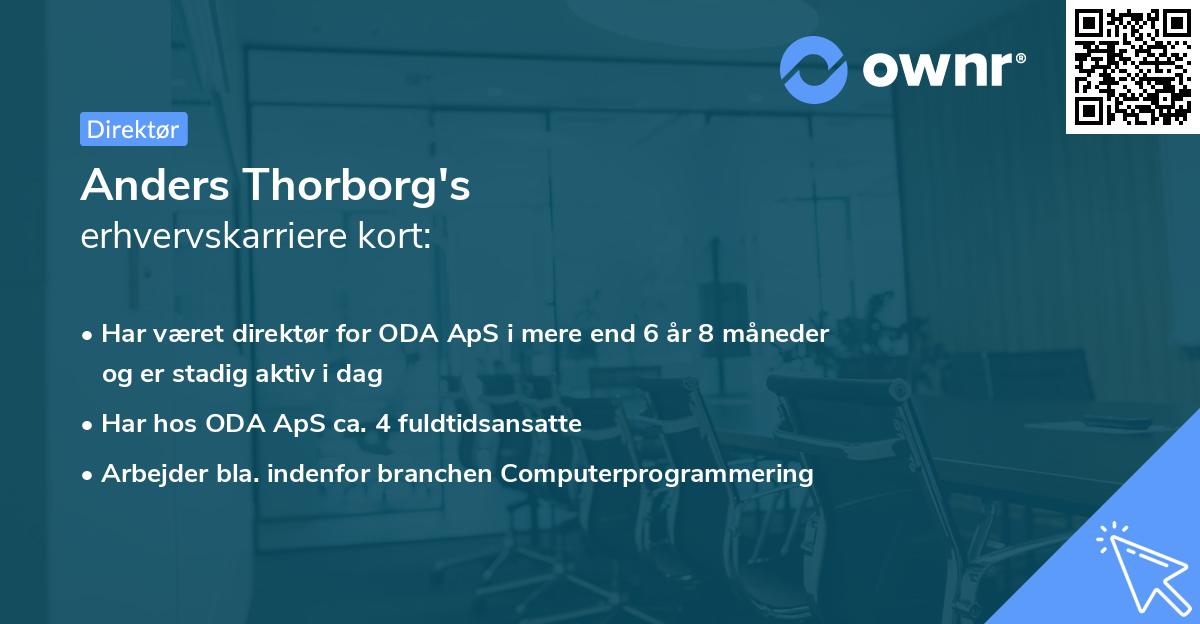 ownr®

Direktør

Anders Thorborg's
erhvervskarriere kort:

• Har været direktør for ODA ApS i mere end 6 år 8 måneder og er stadig aktiv i dag
• Har hos ODA ApS ca. 4 fuldtidsansatte
• Arbejder bla. indenfor branchen Computerprogrammering